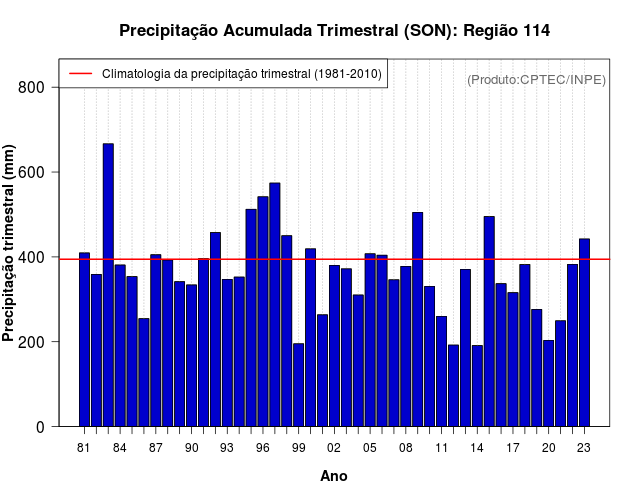 Precipitação Acumulada Trimestral (SON): Região 114

Climatologia da precipitação trimestral (1981-2010)

(Produto:CPTEC/INPE)

Precipitação trimestral (mm)

800
600
400
200
0

81 84 87 90 93 96 99 02 05 08 11 14 17 20 23

Ano